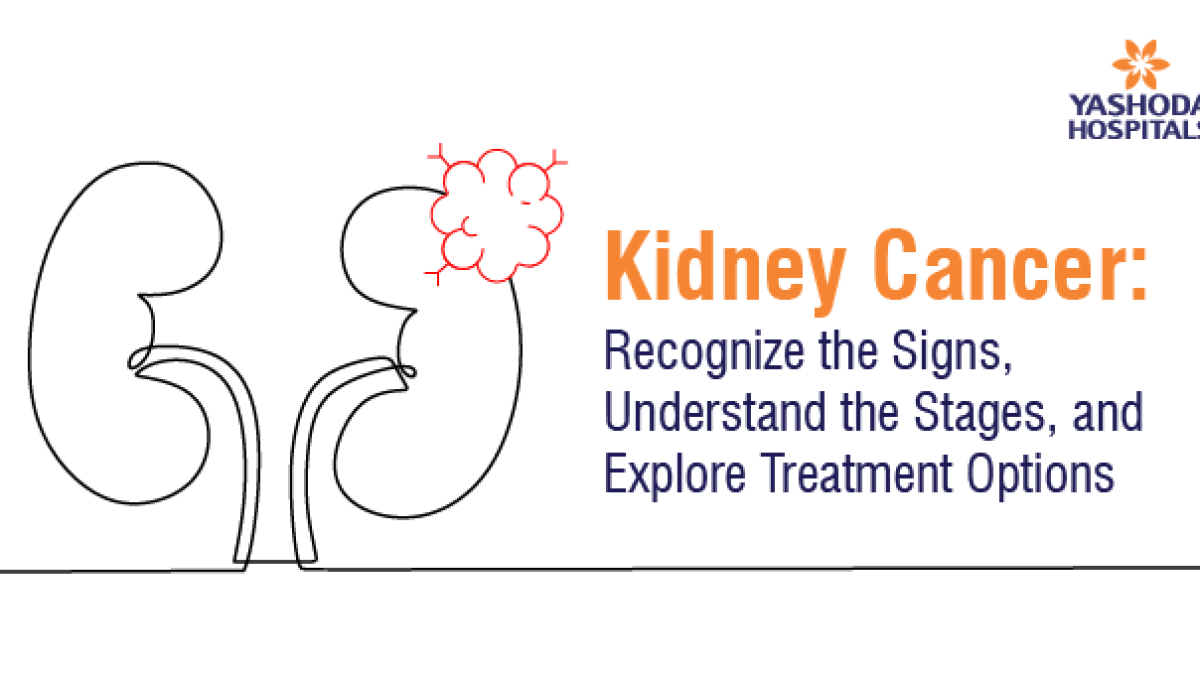 YASHODA
HOSPITALS

Kidney Cancer:
Recognize the Signs, Understand the Stages, and Explore Treatment Options